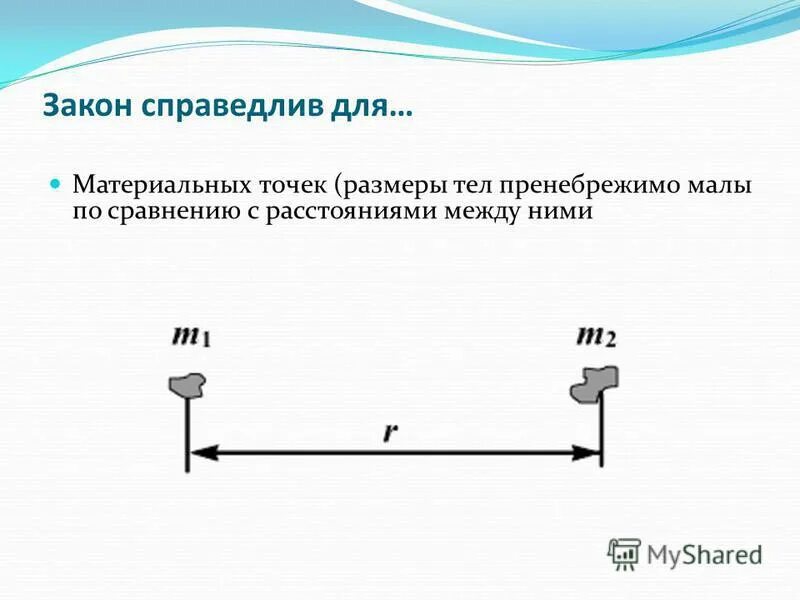 Закон справедлив для…

Материальных точек (размеры тел пренебрежимо малы по сравнению с расстояниями между ними

$m_1$

$m_2$

$r$

MyShared